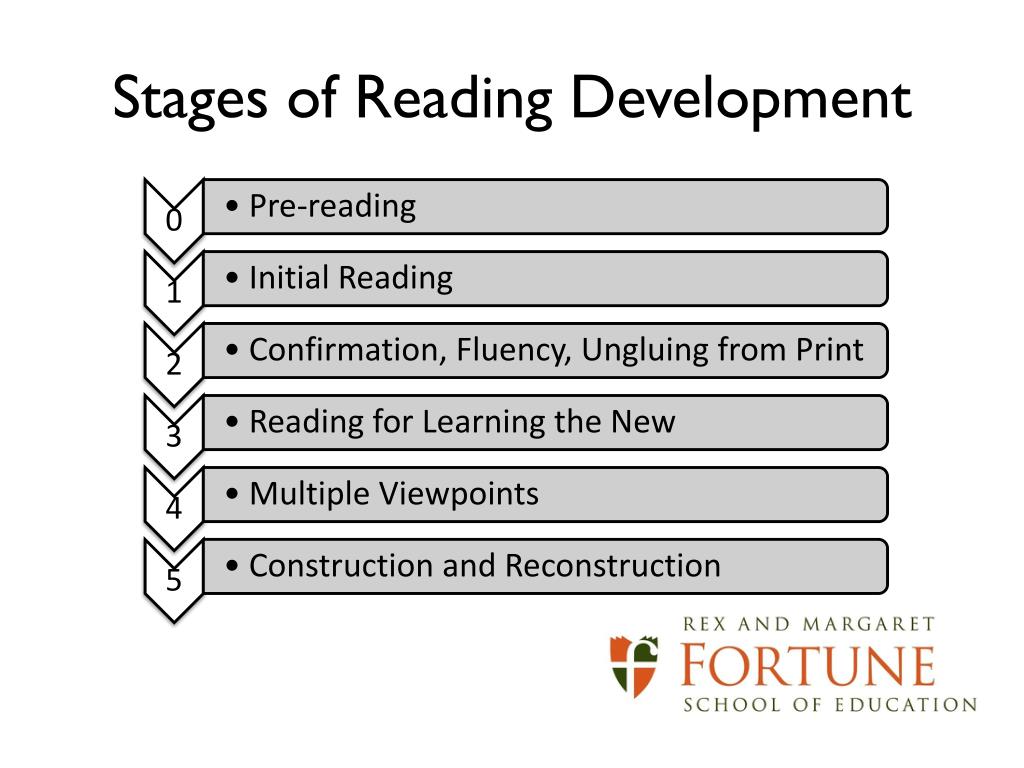 Stages of Reading Development

0
• Pre-reading

1
• Initial Reading

2
• Confirmation, Fluency, Ungluing from Print

3
• Reading for Learning the New

4
• Multiple Viewpoints

5
• Construction and Reconstruction

REX AND MARGARET
FORTUNE
SCHOOL OF EDUCATION